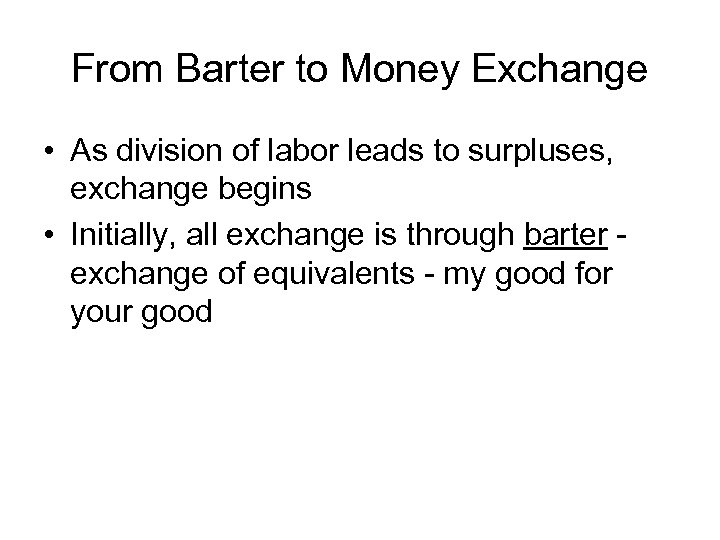 From Barter to Money Exchange

• As division of labor leads to surpluses, exchange begins
• Initially, all exchange is through barter - exchange of equivalents - my good for your good